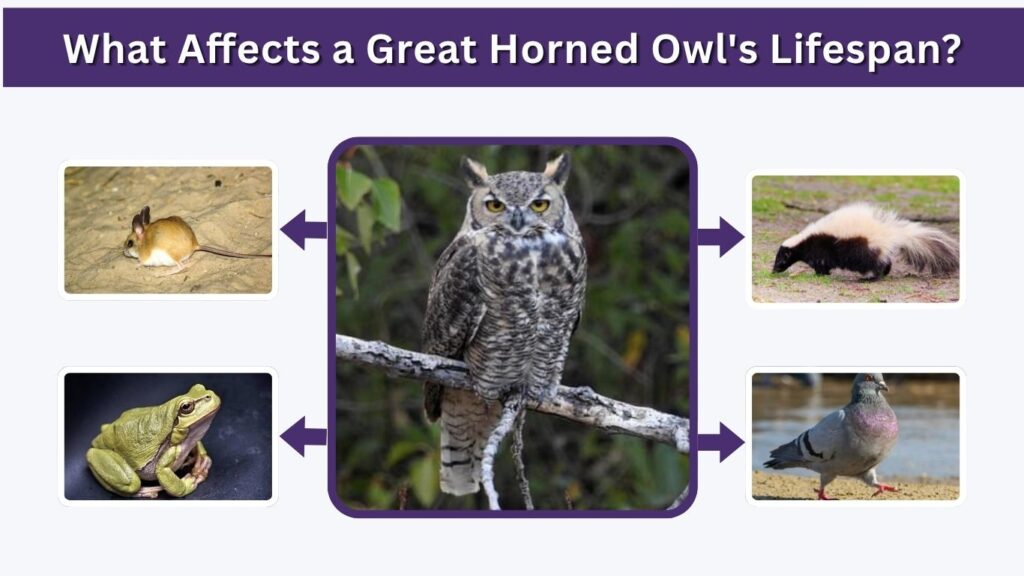 What Affects a Great Horned Owl's Lifespan?